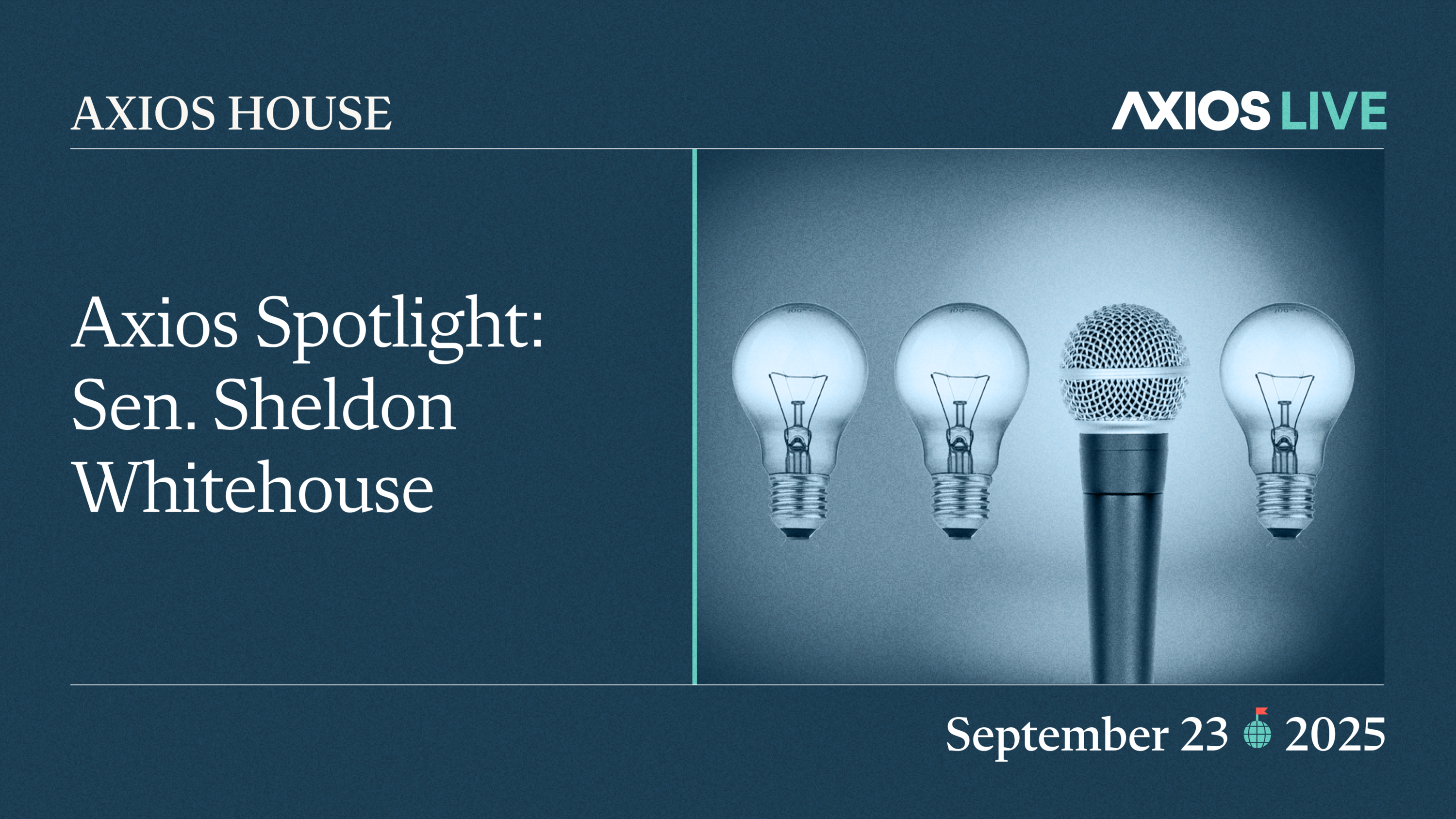 AXIOS HOUSE

AXIOS LIVE

Axios Spotlight: Sen. Sheldon Whitehouse

September 23 2025